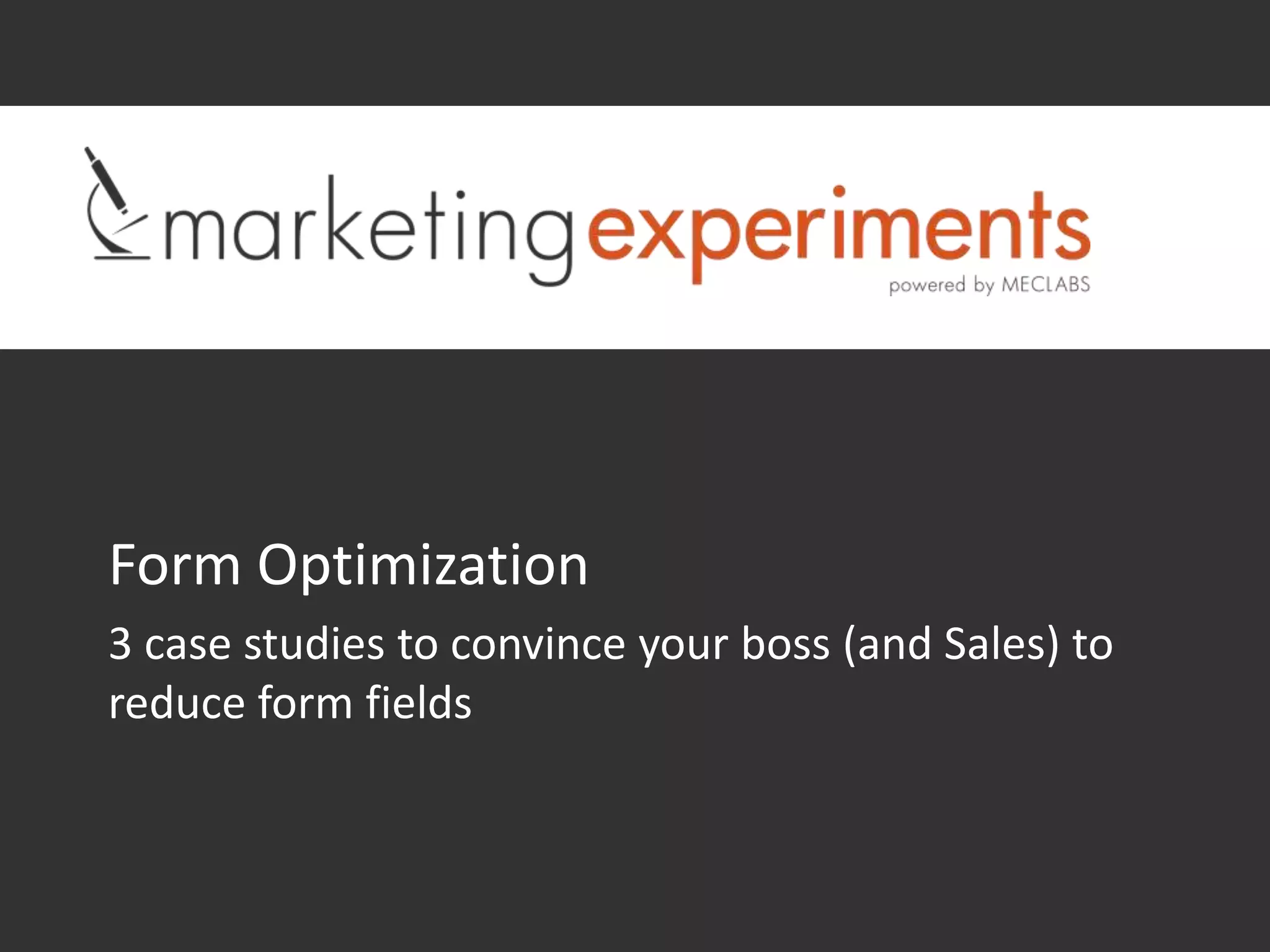 marketingexperiments
powered by MECLABS

Form Optimization

3 case studies to convince your boss (and Sales) to reduce form fields